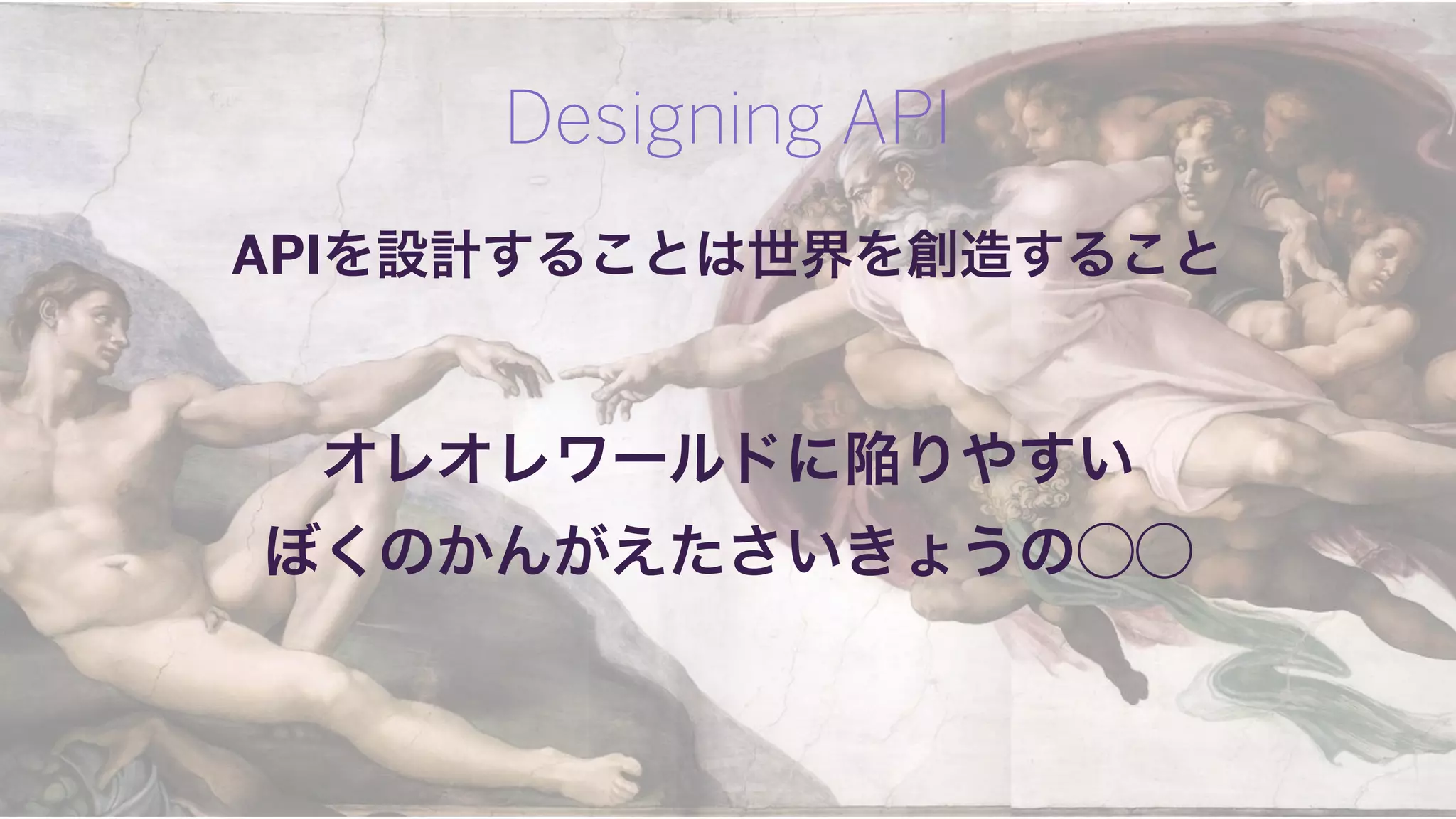 Designing API

APIを設計することは世界を創造すること

オレオレワールドに陥りやすい
ぼくのかんがえたさいきょうの◯◯